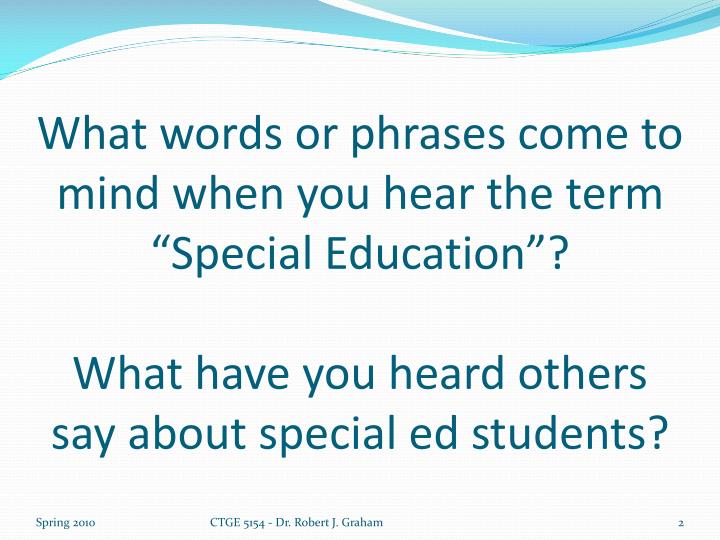 What words or phrases come to mind when you hear the term “Special Education”?

What have you heard others say about special ed students?

Spring 2010

CTGE 5154 - Dr. Robert J. Graham

2